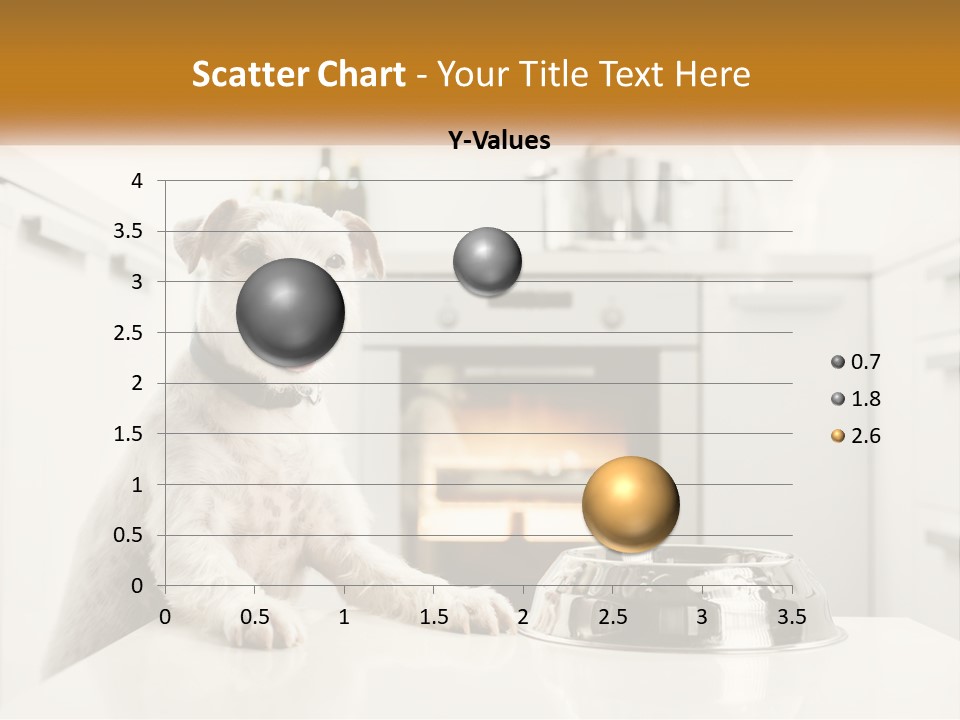 Scatter Chart - Your Title Text Here

Y-Values

4
3.5
3
2.5
2
1.5
1
0.5
0

0 0.5 1 1.5 2 2.5 3 3.5

0.7
1.8
2.6